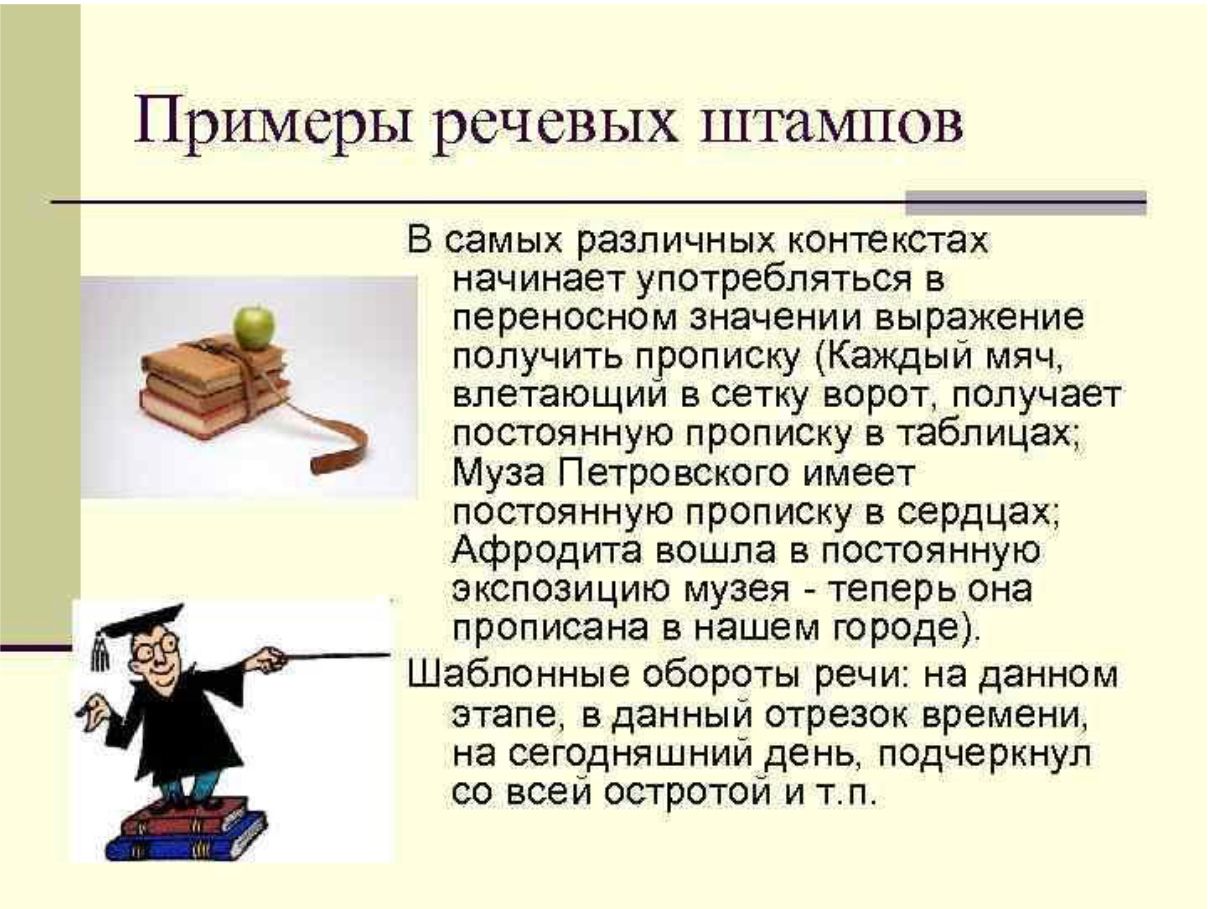 Примеры речевых штампов

В самых различных контекстах начинает употребляться в переносном значении выражение получить прописку (Каждый мяч, влетающий в сетку ворот, получает постоянную прописку в таблицах; Муза Петровского имеет постоянную прописку в сердцах; Афродита вошла в постоянную экспозицию музея - теперь она прописана в нашем городе).

Шаблонные обороты речи: на данном этапе, в данный отрезок времени, на сегодняшний день, подчеркнул со всей остротой и т.п.